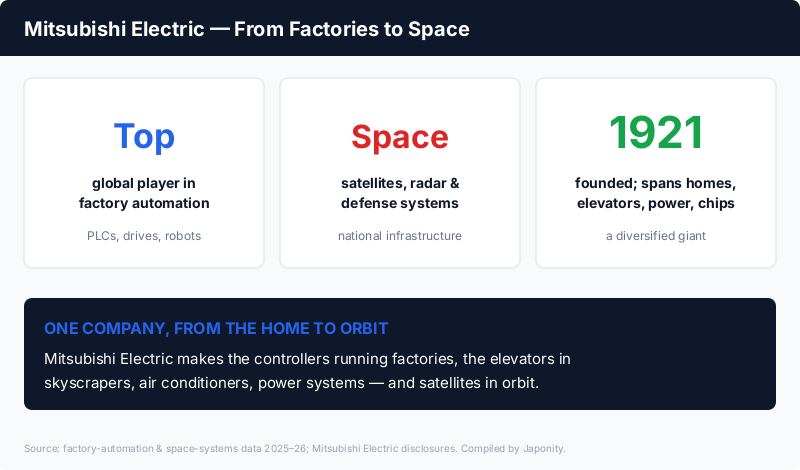 Mitsubishi Electric — From Factories to Space

Top
global player in factory automation
PLCs, drives, robots

Space
satellites, radar & defense systems
national infrastructure

1921
founded; spans homes, elevators, power, chips
a diversified giant

ONE COMPANY, FROM THE HOME TO ORBIT
Mitsubishi Electric makes the controllers running factories, the elevators in skyscrapers, air conditioners, power systems — and satellites in orbit.

Source: factory-automation & space-systems data 2025–26; Mitsubishi Electric disclosures. Compiled by Japonity.